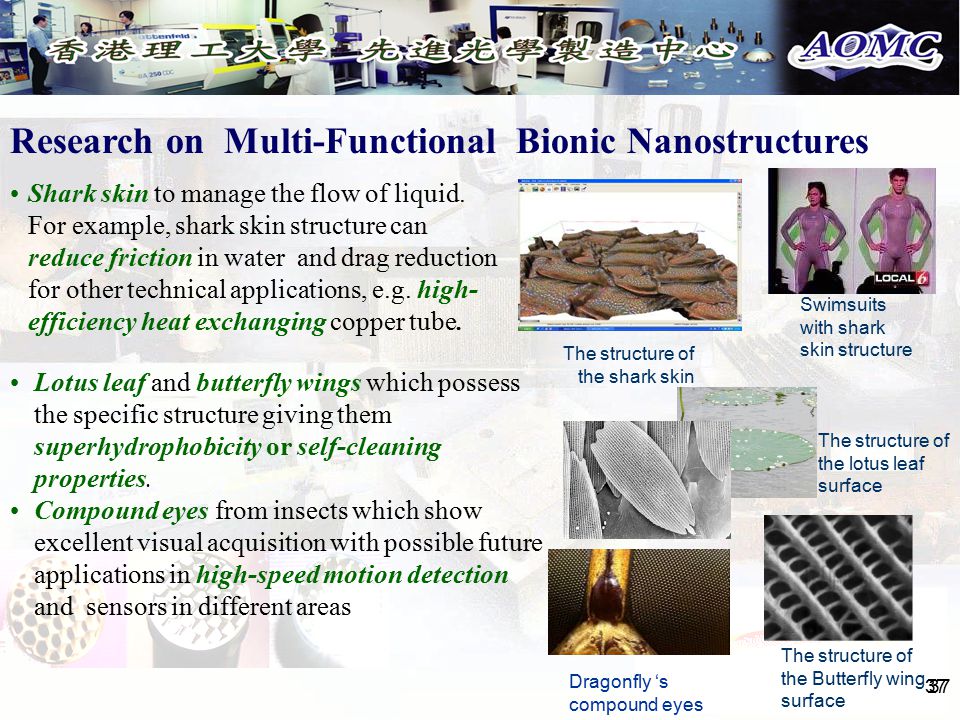 香港理工大學 先進光學製造中心 AOMC

Research on Multi-Functional Bionic Nanostructures

• Shark skin to manage the flow of liquid. For example, shark skin structure can reduce friction in water and drag reduction for other technical applications, e.g. high-efficiency heat exchanging copper tube.

• Lotus leaf and butterfly wings which possess the specific structure giving them superhydrophobicity or self-cleaning properties.

• Compound eyes from insects which show excellent visual acquisition with possible future applications in high-speed motion detection and sensors in different areas

The structure of the shark skin

LOCAL 6

Swimsuits with shark skin structure

The structure of the lotus leaf surface

Dragonfly 's compound eyes

The structure of the Butterfly wing surface

37